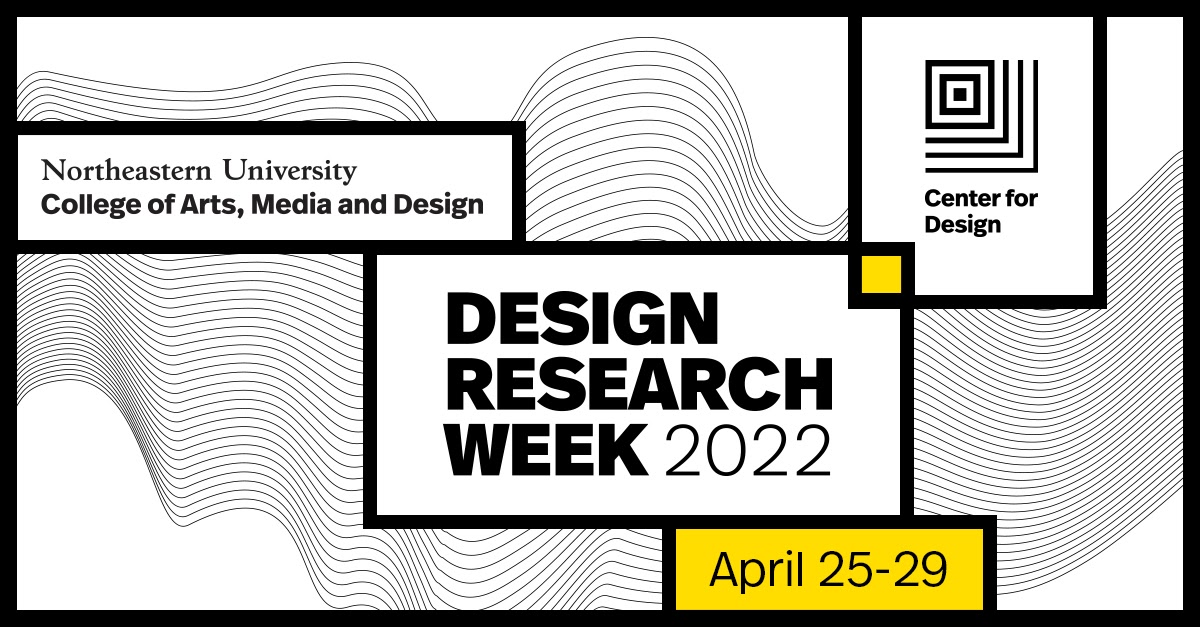 Northeastern University
College of Arts, Media and Design

Center for Design

DESIGN RESEARCH WEEK 2022

April 25-29